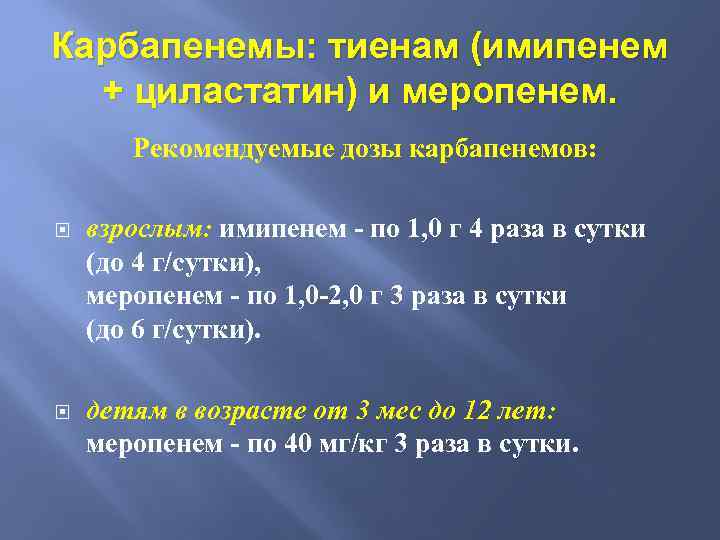 Карбапенемы: тиенам (имипенем + циластатин) и меропенем.

Рекомендуемые дозы карбапенемов:

взрослым: имипенем - по 1,0 г 4 раза в сутки (до 4 г/сутки),
меропенем - по 1,0-2,0 г 3 раза в сутки (до 6 г/сутки).

детям в возрасте от 3 мес до 12 лет: меропенем - по 40 мг/кг 3 раза в сутки.